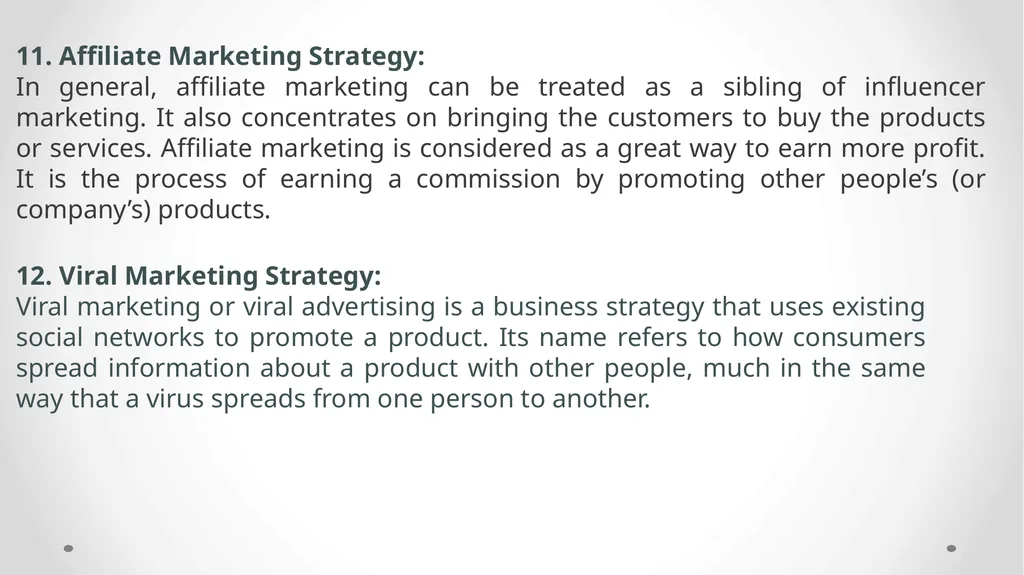 11. Affiliate Marketing Strategy:
In general, affiliate marketing can be treated as a sibling of influencer marketing. It also concentrates on bringing the customers to buy the products or services. Affiliate marketing is considered as a great way to earn more profit. It is the process of earning a commission by promoting other people's (or company's) products.

12. Viral Marketing Strategy:
Viral marketing or viral advertising is a business strategy that uses existing social networks to promote a product. Its name refers to how consumers spread information about a product with other people, much in the same way that a virus spreads from one person to another.